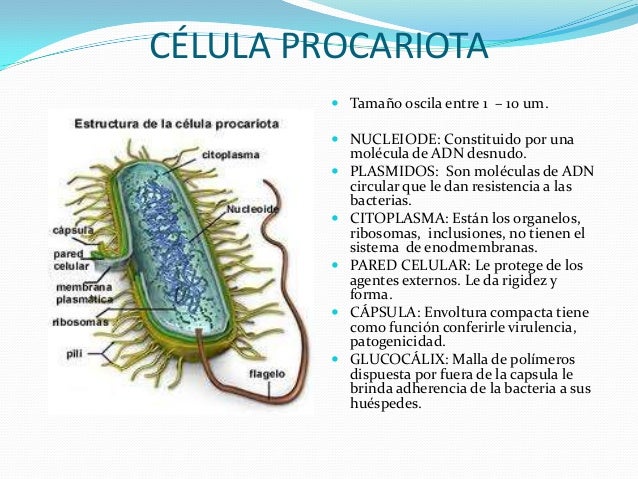 CÉLULA PROCARIOTA

Estructura de la célula procariota

citoplasma
Nucleoide
cápsula
pared celular
membrana plasmática
ribosomas
pili
flagelo

- Tamaño oscila entre 1 – 10 um.
- NUCLEIODE: Constituido por una molécula de ADN desnudo.
- PLASMIDOS: Son moléculas de ADN circular que le dan resistencia a las bacterias.
- CITOPLASMA: Están los organelos, ribosomas, inclusiones, no tienen el sistema de enodmembranas.
- PARED CELULAR: Le protege de los agentes externos. Le da rigidez y forma.
- CÁPSULA: Envoltura compacta tiene como función conferirle virulencia, patogenicidad.
- GLUCOCÁLIX: Malla de polímeros dispuesta por fuera de la capsula le brinda adherencia de la bacteria a sus huéspedes.